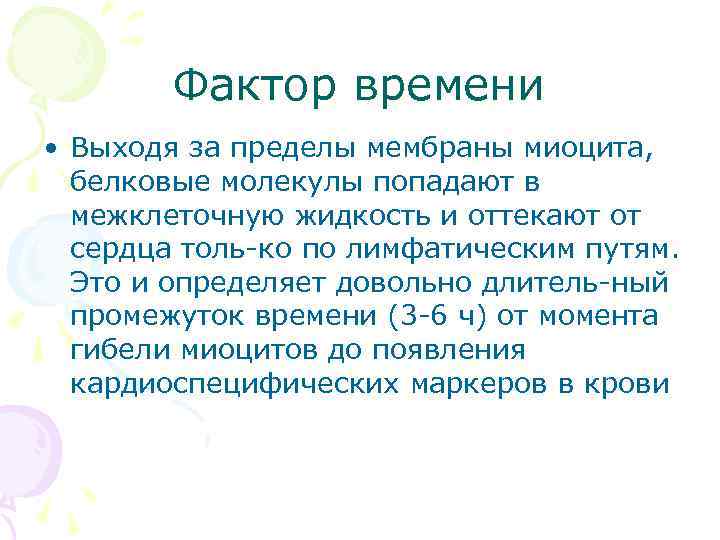 Фактор времени

• Выходя за пределы мембраны миоцита, белковые молекулы попадают в межклеточную жидкость и оттекают от сердца толь-ко по лимфатическим путям. Это и определяет довольно длитель-ный промежуток времени (3-6 ч) от момента гибели миоцитов до появления кардиоспецифических маркеров в крови